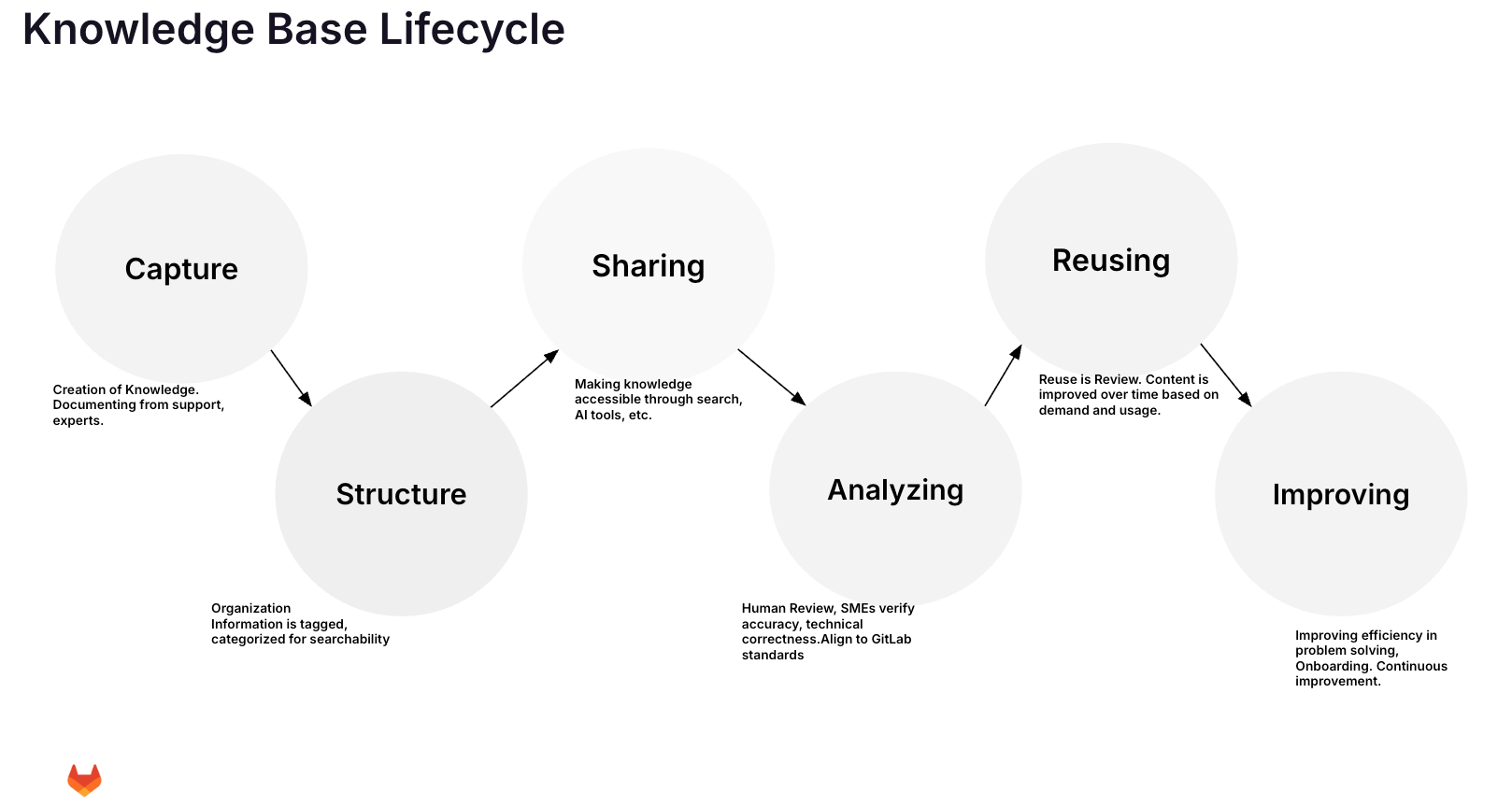 Knowledge Base Lifecycle

Capture

Creation of Knowledge. Documenting from support, experts.

Structure

Organization
Information is tagged, categorized for searchability

Sharing

Making knowledge accessible through search, AI tools, etc.

Analyzing

Human Review, SMEs verify accuracy, technical correctness.Align to GitLab standards

Reusing

Reuse is Review. Content is improved over time based on demand and usage.

Improving

Improving efficiency in problem solving, Onboarding. Continuous improvement.